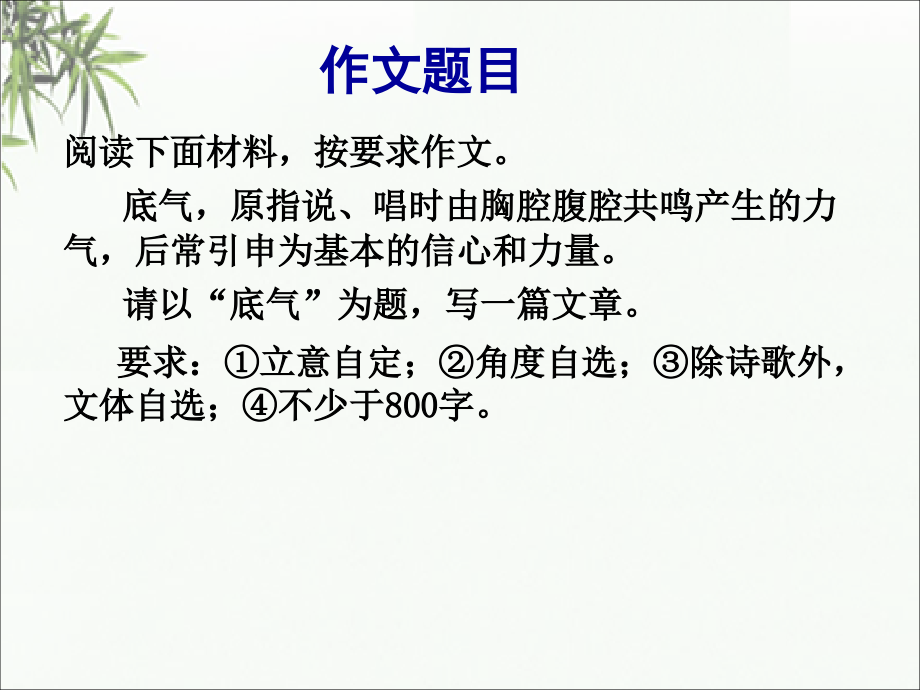 作文题目

阅读下面材料，按要求作文。

底气，原指说、唱时由胸腔腹腔共鸣产生的力气，后常引申为基本的信心和力量。

请以“底气”为题，写一篇文章。

要求：①立意自定；②角度自选；③除诗歌外，文体自选；④不少于800字。